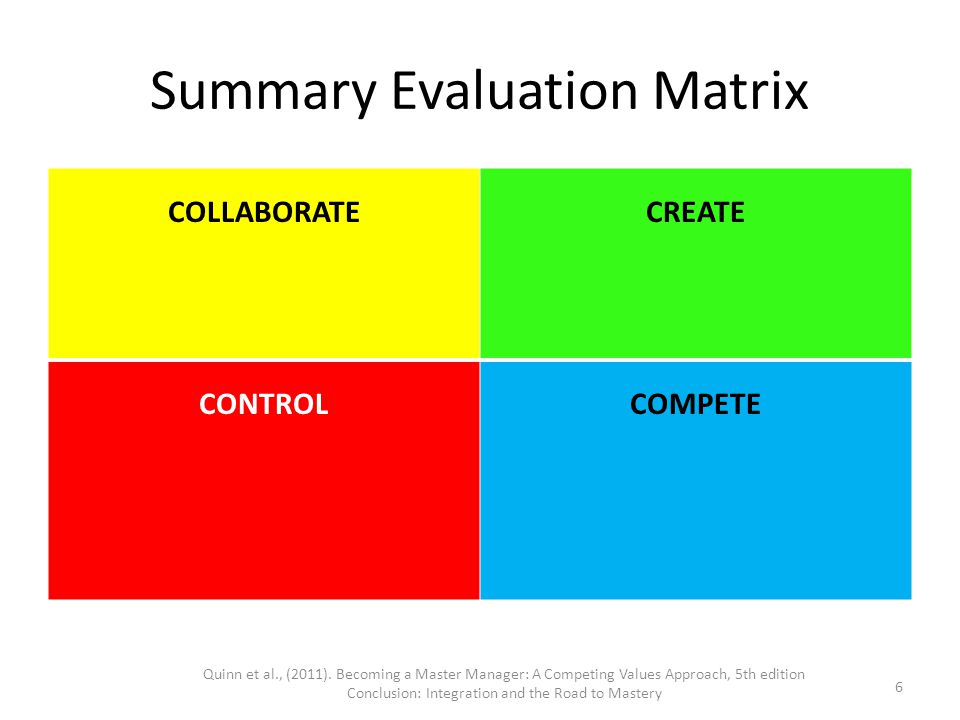 Summary Evaluation Matrix

| COLLABORATE | CREATE |
|---|---|
| CONTROL | COMPETE |

Quinn et al., (2011). Becoming a Master Manager: A Competing Values Approach, 5th edition
Conclusion: Integration and the Road to Mastery

6